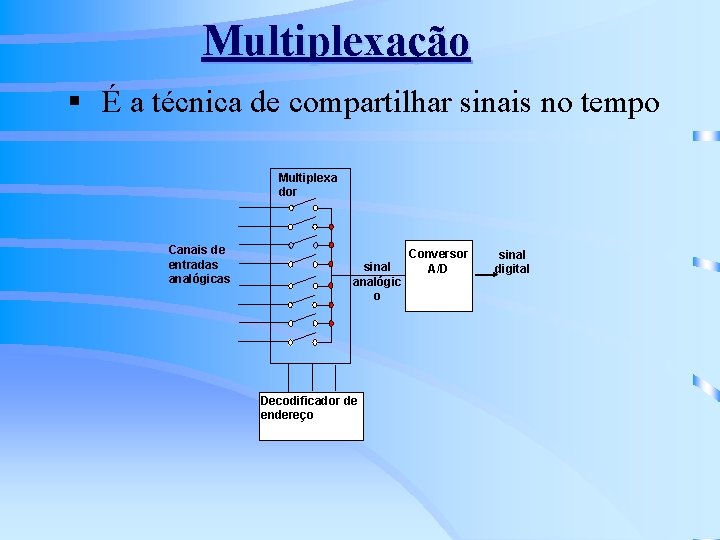 Multiplexação

▪ É a técnica de compartilhar sinais no tempo

Multiplexa dor

Canais de entradas analógicas

sinal analógic o

Conversor A/D

sinal digital

Decodificador de endereço